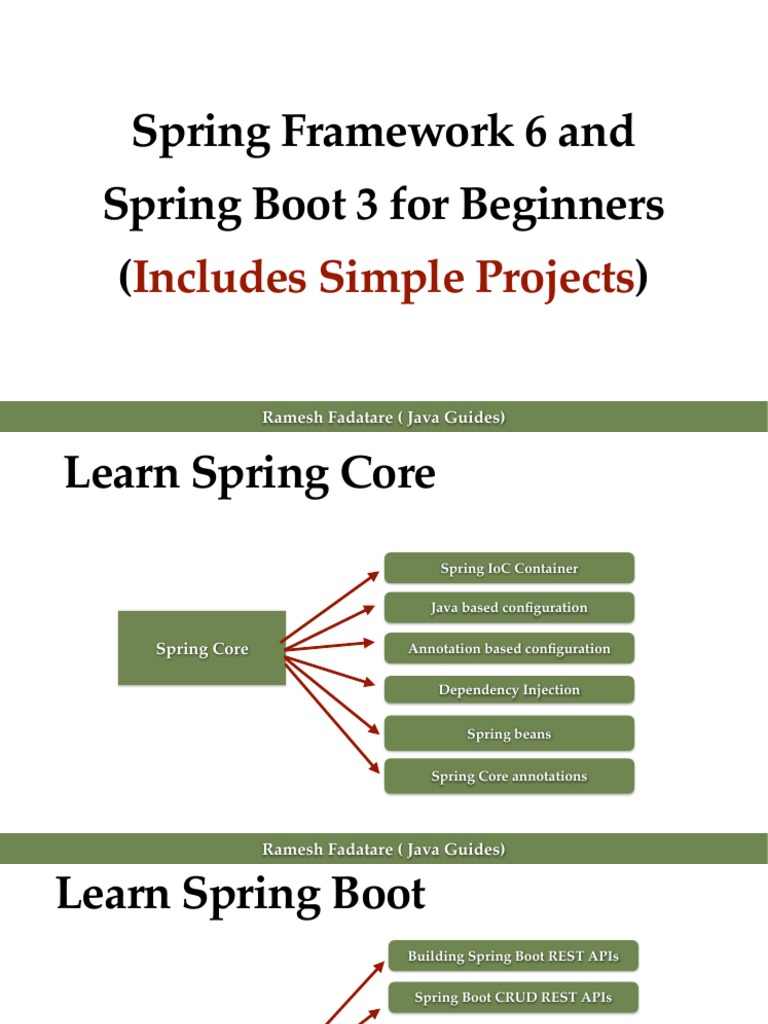 Spring Framework 6 and Spring Boot 3 for Beginners (Includes Simple Projects)

Ramesh Fadatare ( Java Guides)

Learn Spring Core

Spring Core

Spring IoC Container

Java based configuration

Annotation based configuration

Dependency Injection

Spring beans

Spring Core annotations

Ramesh Fadatare ( Java Guides)

Learn Spring Boot

Building Spring Boot REST APIs

Spring Boot CRUD REST APIs